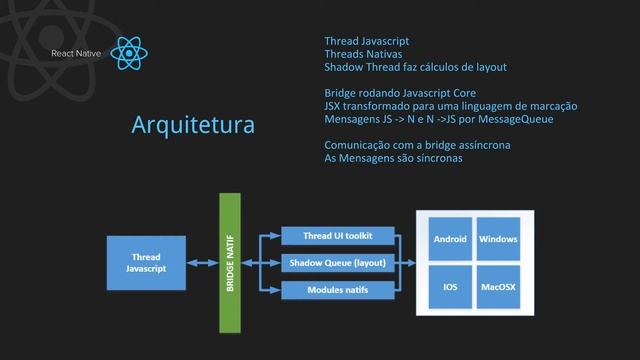 React Native

Arquitetura

Thread Javascript
Threads Nativas
Shadow Thread faz cálculos de layout

Bridge rodando Javascript Core
JSX transformado para uma linguagem de marcação
Mensagens JS -> N e N ->JS por MessageQueue

Comunicação com a bridge assíncrona
As Mensagens são síncronas

Thread Javascript

BRIDGE NATIF

Thread UI toolkit
Shadow Queue (layout)
Modules natifs

Android
Windows
IOS
MacOSX